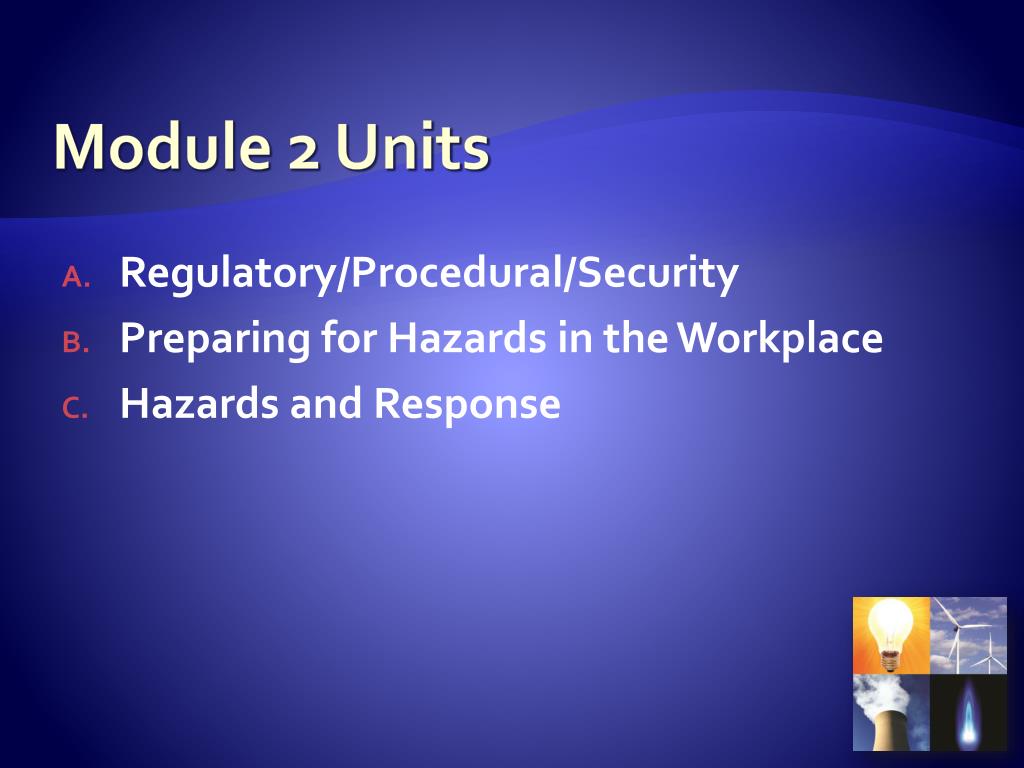 Module 2 Units

A. Regulatory/Procedural/Security
B. Preparing for Hazards in the Workplace
C. Hazards and Response